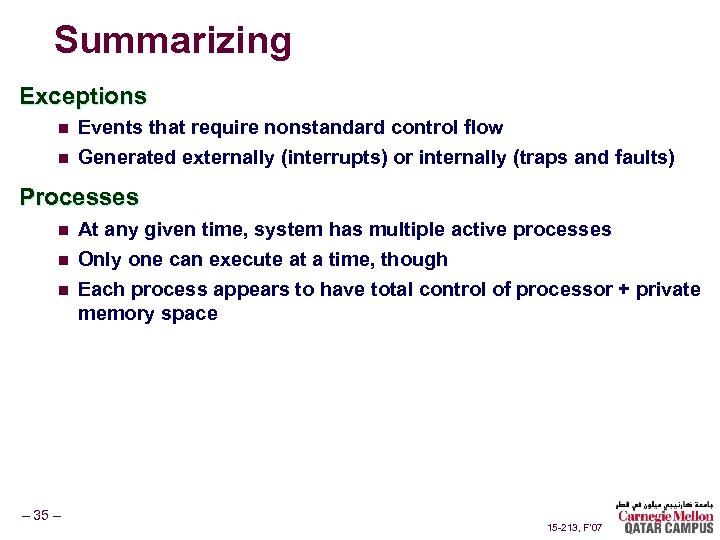 Summarizing

Exceptions

- Events that require nonstandard control flow
- Generated externally (interrupts) or internally (traps and faults)

Processes

- At any given time, system has multiple active processes
- Only one can execute at a time, though
- Each process appears to have total control of processor + private memory space

– 35 –

15-213, F'07

جامعة كارنيجي ميلون في قطر
Carnegie Mellon
QATAR CAMPUS